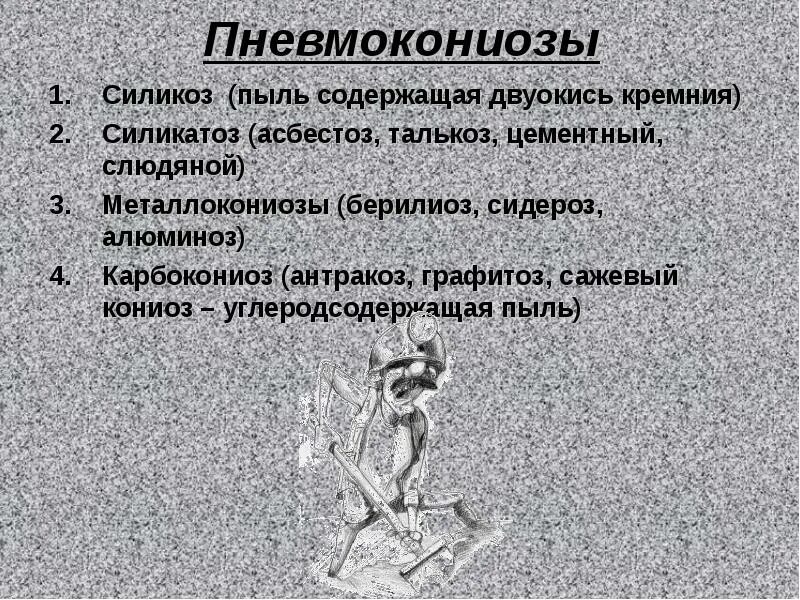 Пневмокониозы

1. Силикоз (пыль содержащая двуокись кремния)
2. Силикатоз (асбестоз, талькоз, цементный, слюдяной)
3. Металлокониозы (берилиоз, сидероз, алюминоз)
4. Карбокониоз (антракоз, графитоз, сажевый кониоз – углеродсодержащая пыль)